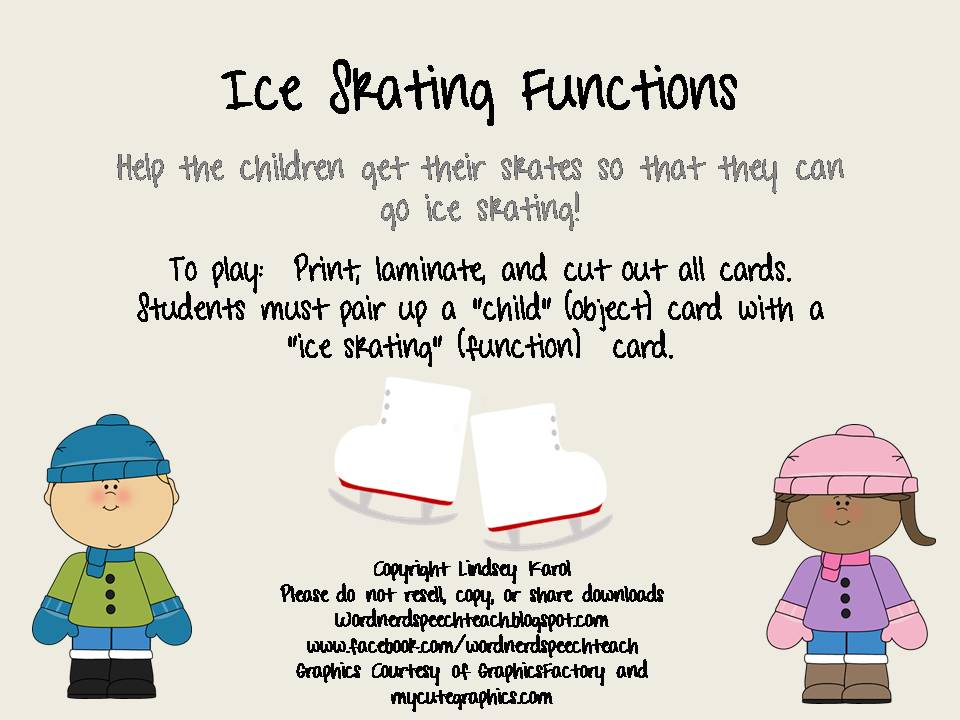 Ice Skating Functions

Help the children get their skates so that they can go ice skating!

To play: Print, laminate, and cut out all cards. Students must pair up a "child" (object) card with a "ice skating" (function) card.

Copyright Lindsey Karol
Please do not resell, copy, or share downloads
Wordnerdspeechteach.blogspot.com
www.facebook.com/wordnerdspeechteach
Graphics Courtesy of GraphicsFactory and
mycutegraphics.com